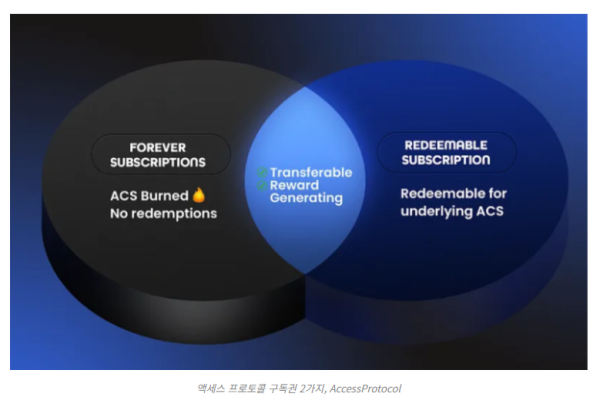 FOREVER SUBSCRIPTIONS

ACS Burned 🔥
No redemptions

Transferable
Reward Generating

REDEEMABLE SUBSCRIPTION

Redeemable for underlying ACS

액세스 프로토콜 구독권 2가지, AccessProtocol